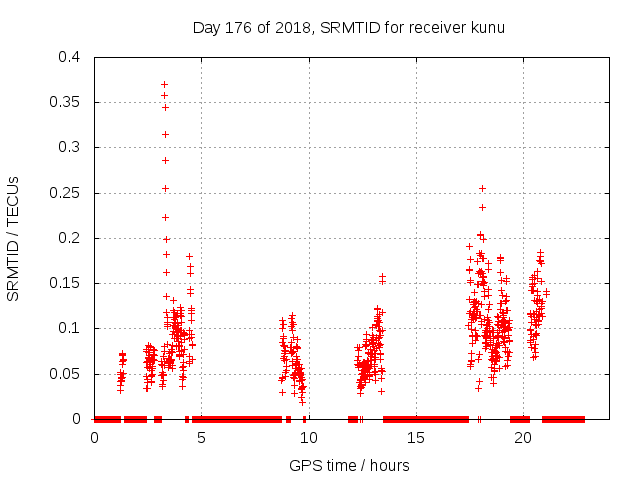 Day 176 of 2018, SRMTID for receiver kunu

SRMTID / TECUs

0.4
0.35
0.3
0.25
0.2
0.15
0.1
0.05
0

0
5
10
15
20

GPS time / hours